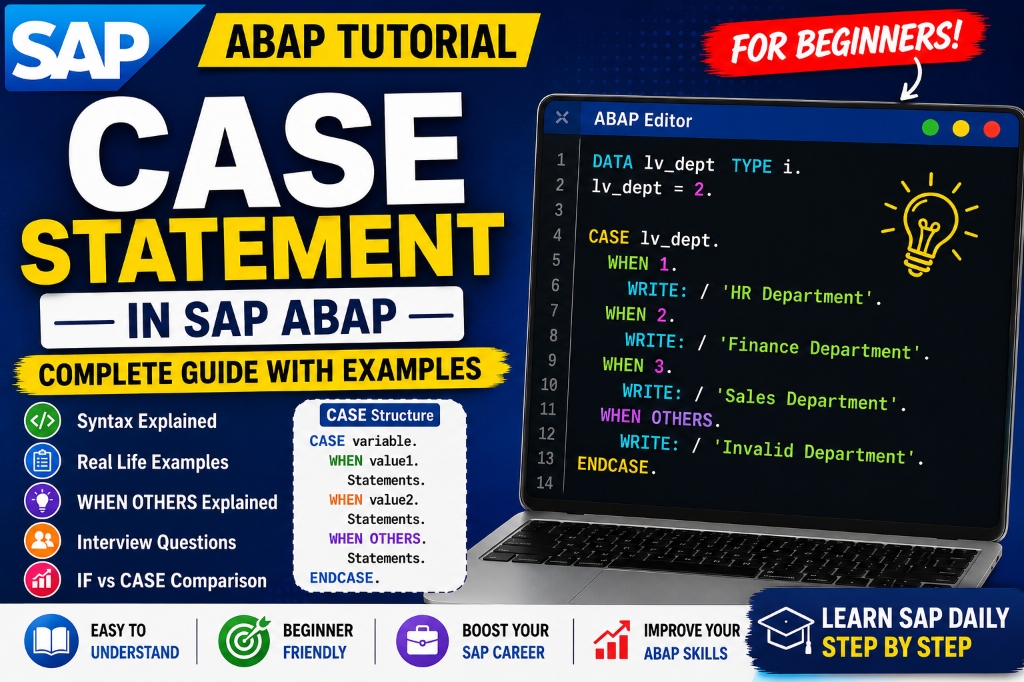 SAP

ABAP TUTORIAL

FOR BEGINNERS!

CASE STATEMENT

IN SAP ABAP

COMPLETE GUIDE WITH EXAMPLES

Syntax Explained

Real Life Examples

WHEN OTHERS Explained

Interview Questions

IF vs CASE Comparison

CASE Structure

CASE variable.
WHEN value1.
Statements.
WHEN value2.
Statements.
WHEN OTHERS.
Statements.
ENDCASE.

ABAP Editor

1 DATA lv_dept TYPE i.
2 lv_dept = 2.
3
4 CASE lv_dept.
5 WHEN 1.
6 WRITE: / 'HR Department'.
7 WHEN 2.
8 WRITE: / 'Finance Department'.
9 WHEN 3.
10 WRITE: / 'Sales Department'.
11 WHEN OTHERS.
12 WRITE: / 'Invalid Department'.
13 ENDCASE.
14

EASY TO UNDERSTAND

BEGINNER FRIENDLY

BOOST YOUR SAP CAREER

IMPROVE YOUR ABAP SKILLS

LEARN SAP DAILY STEP BY STEP